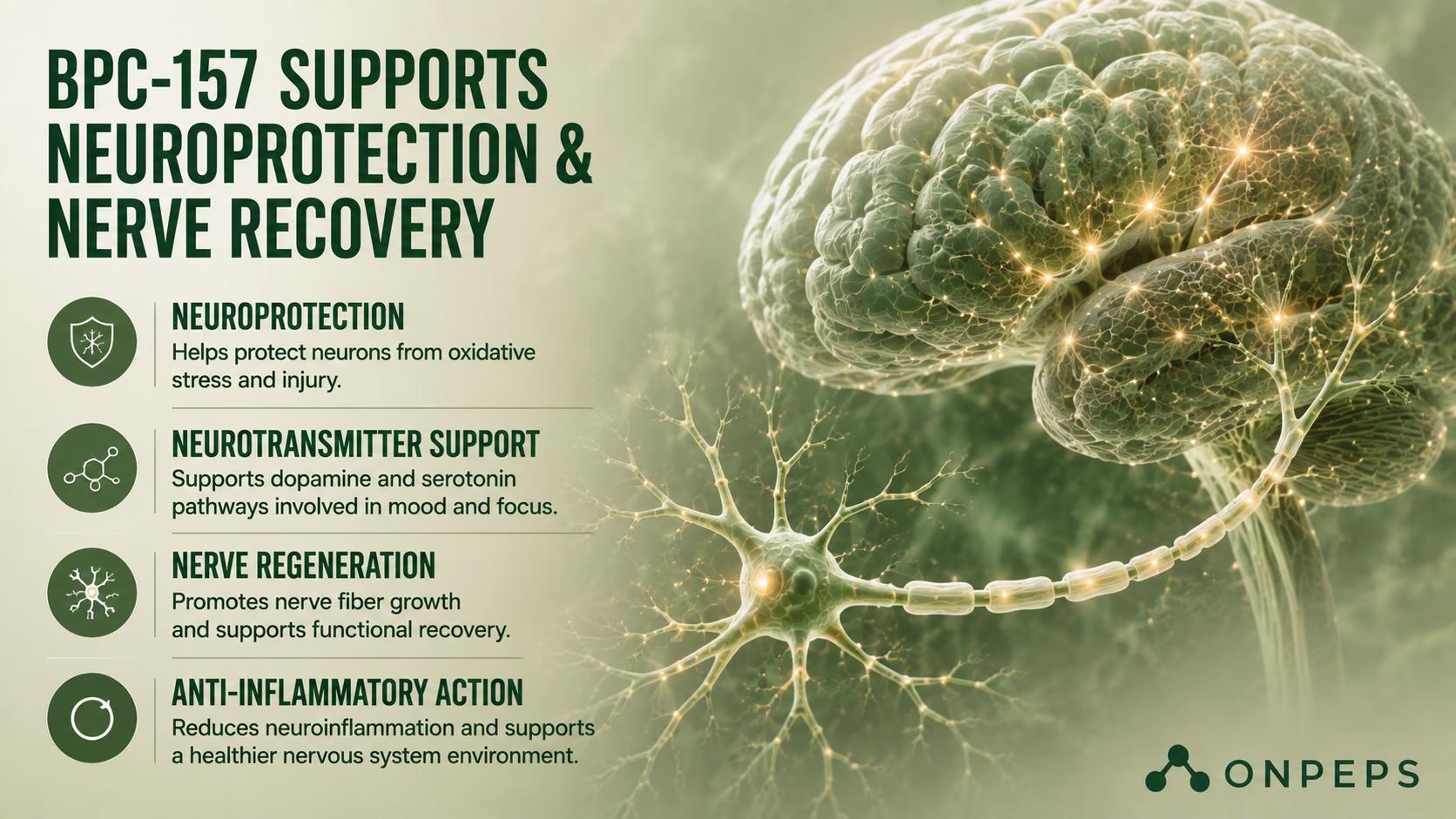 BPC-157 SUPPORTS NEUROPROTECTION & NERVE RECOVERY

NEUROPROTECTION
Helps protect neurons from oxidative stress and injury.

NEUROTRANSMITTER SUPPORT
Supports dopamine and serotonin pathways involved in mood and focus.

NERVE REGENERATION
Promotes nerve fiber growth and supports functional recovery.

ANTI-INFLAMMATORY ACTION
Reduces neuroinflammation and supports a healthier nervous system environment.

ONPEPS